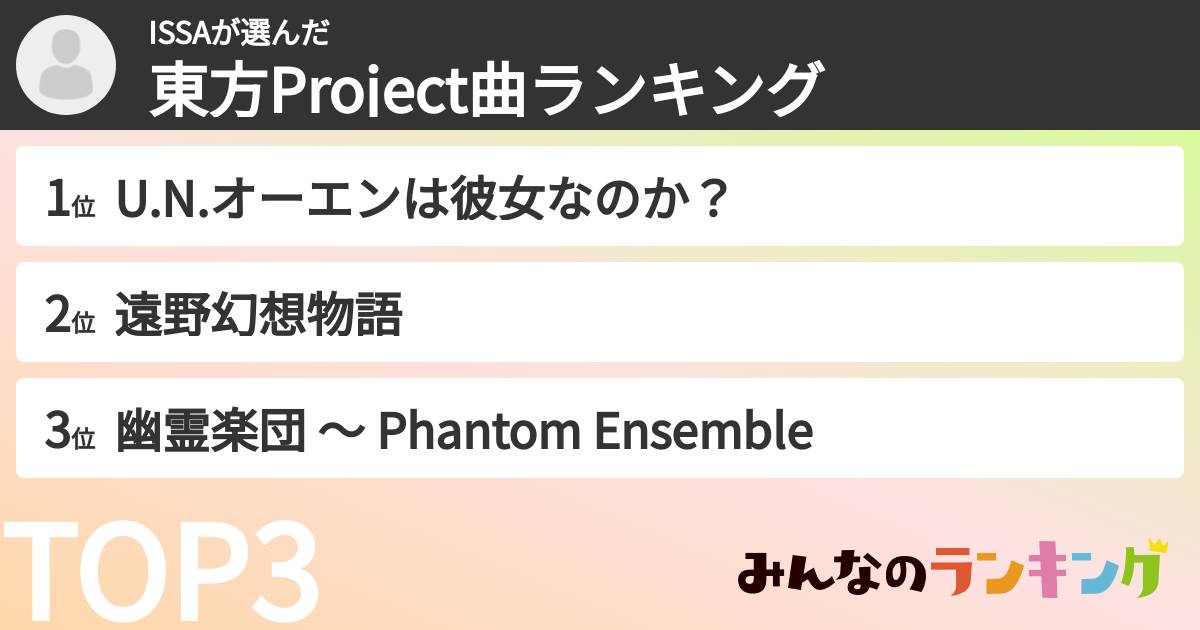 ISSAが選んだ
東方Project曲ランキング

1位 U.N.オーエンは彼女なのか？

2位 遠野幻想物語

3位 幽霊楽団 〜 Phantom Ensemble

TOP3

みんなのランキング